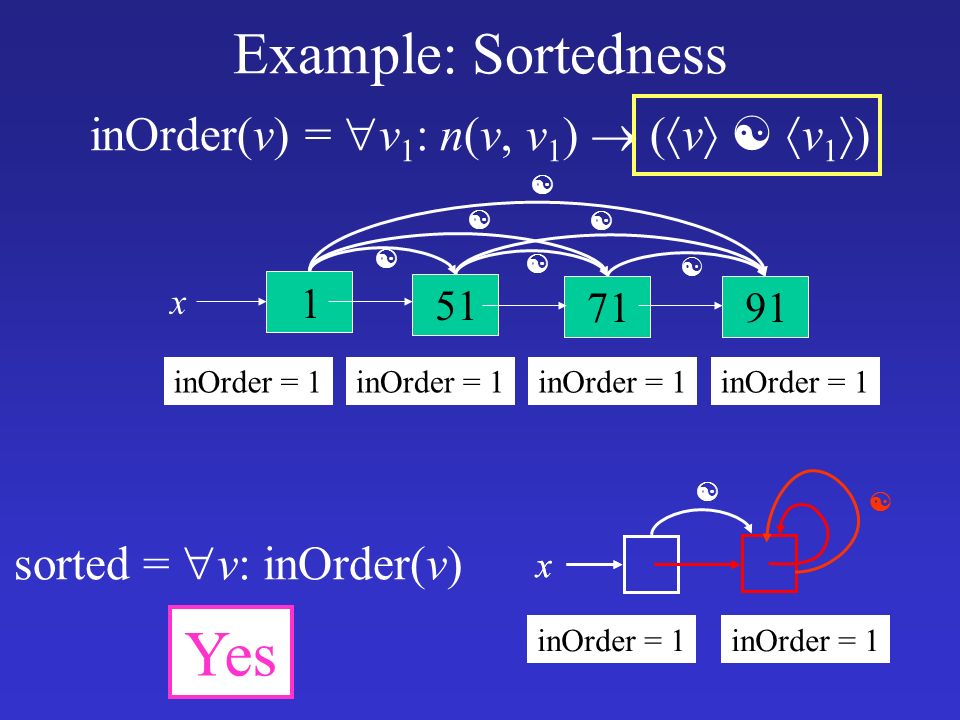 Example: Sortedness

inOrder($v$) = $\forall v_1$: $n(v, v_1) \rightarrow (\langle v \rangle$ ☯ $\langle v_1 \rangle)$

☯

☯ ☯

☯ ☯ ☯

$x$

1

51

71

91

inOrder = 1

inOrder = 1

inOrder = 1

inOrder = 1

☯

☯

sorted = $\forall v$: inOrder($v$)

$x$

Yes

inOrder = 1

inOrder = 1